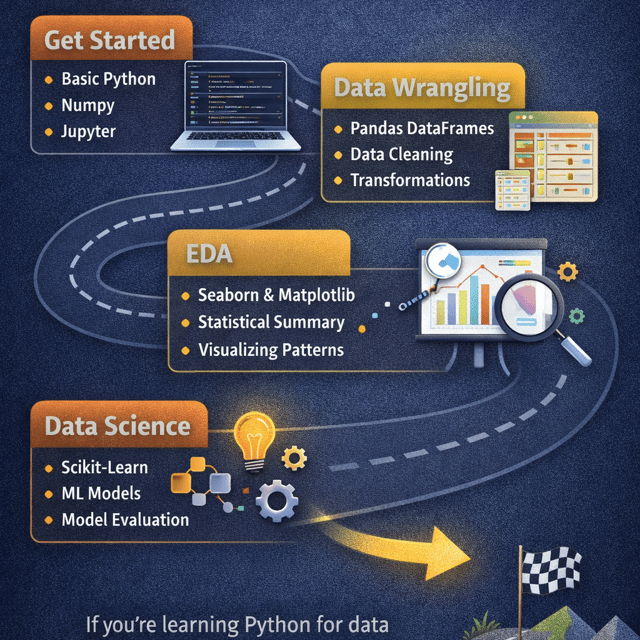 Get Started

- Basic Python
- Numpy
- Jupyter

Data Wrangling

- Pandas DataFrames
- Data Cleaning
- Transformations

EDA

- Seaborn & Matplotlib
- Statistical Summary
- Visualizing Patterns

Data Science

- Scikit-Learn
- ML Models
- Model Evaluation

If you're learning Python for data